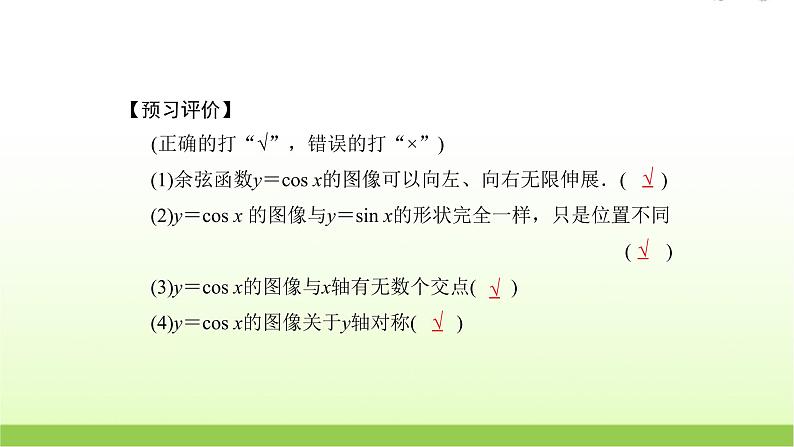 【预习评价】

(正确的打“√”，错误的打“×”)

(1)余弦函数$y=\cos x$的图像可以向左、向右无限伸展．( √ )

(2)$y=\cos x$ 的图像与$y=\sin x$的形状完全一样，只是位置不同 ( √ )

(3)$y=\cos x$的图像与$x$轴有无数个交点( √ )

(4)$y=\cos x$的图像关于$y$轴对称( √ )